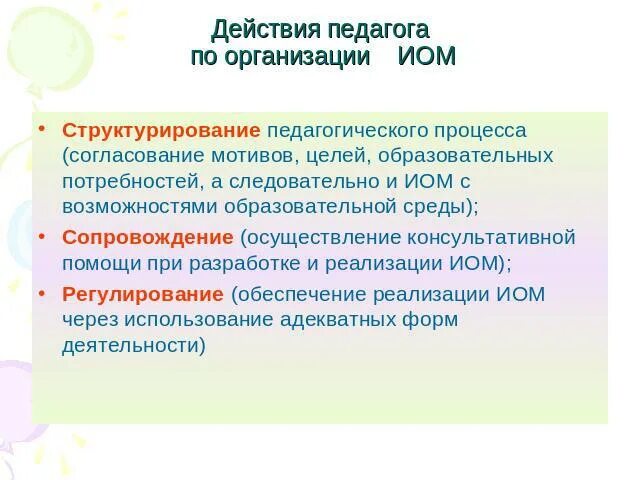 Действия педагога по организации ИОМ

• Структурирование педагогического процесса (согласование мотивов, целей, образовательных потребностей, а следовательно и ИОМ с возможностями образовательной среды);

• Сопровождение (осуществление консультативной помощи при разработке и реализации ИОМ);

• Регулирование (обеспечение реализации ИОМ через использование адекватных форм деятельности)